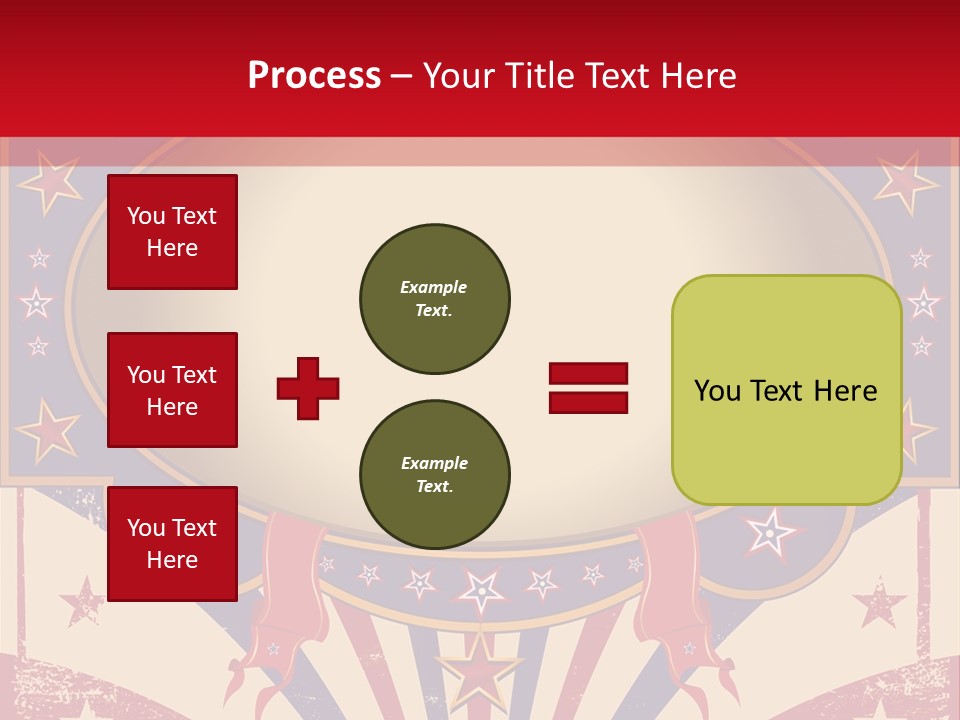 Process – Your Title Text Here

You Text Here

You Text Here

You Text Here

Example Text.

Example Text.

You Text Here